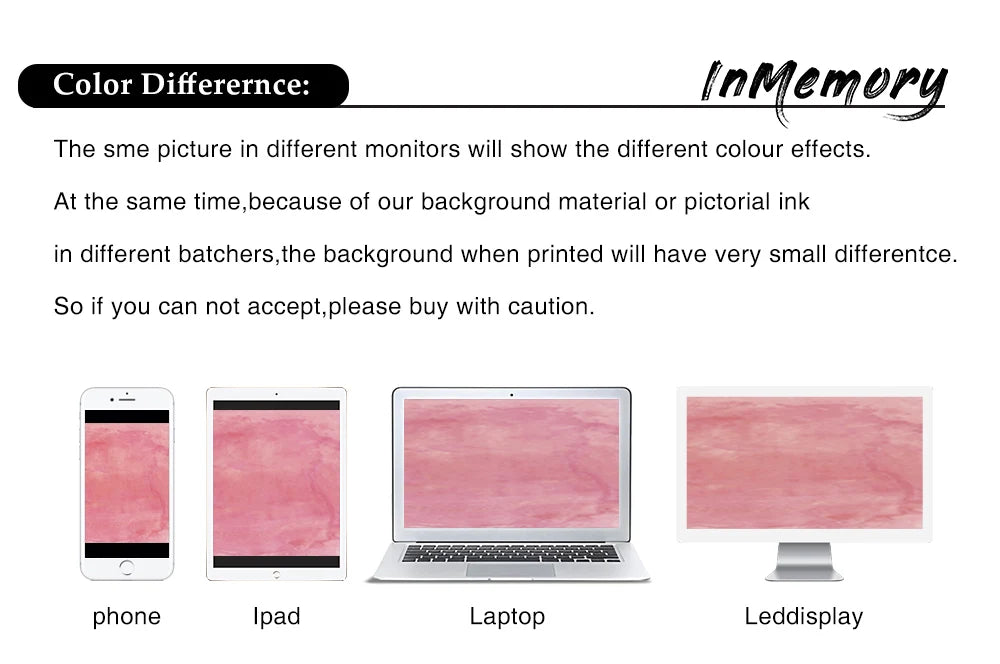 Color Differernce:

InMemory

The sme picture in different monitors will show the different colour effects.

At the same time,because of our background material or pictorial ink

in different batchers,the background when printed will have very small differentce.

So if you can not accept,please buy with caution.

phone

Ipad

Laptop

Leddisplay